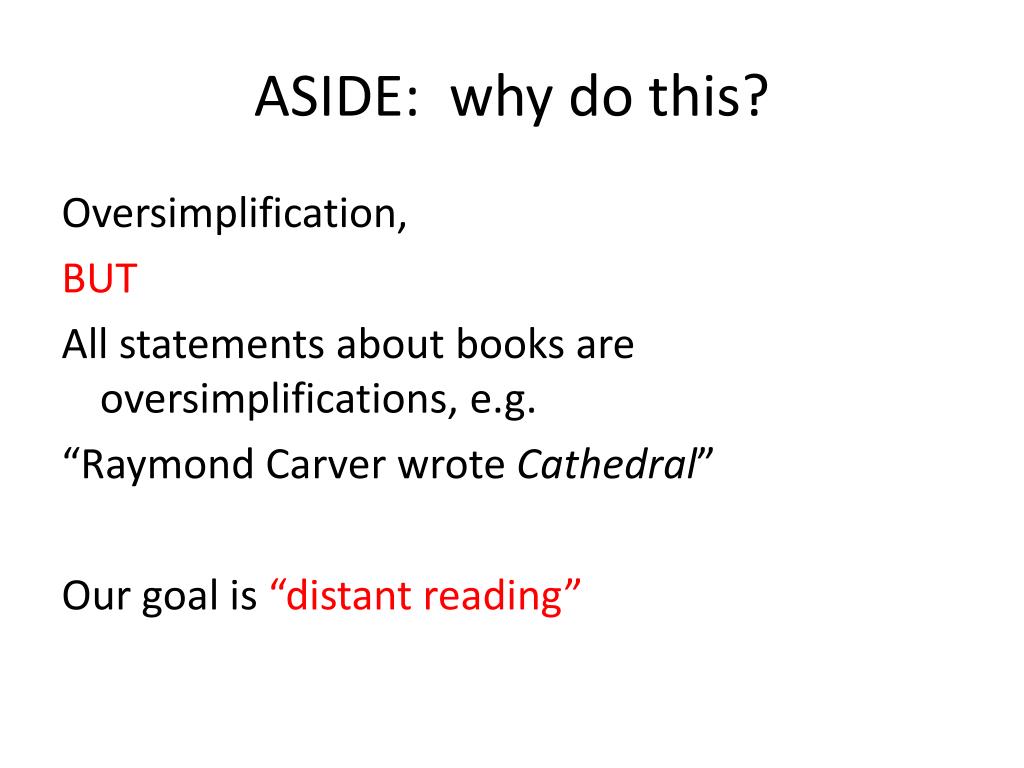 ASIDE: why do this?

Oversimplification,

BUT

All statements about books are oversimplifications, e.g.

“Raymond Carver wrote Cathedral”

Our goal is “distant reading”